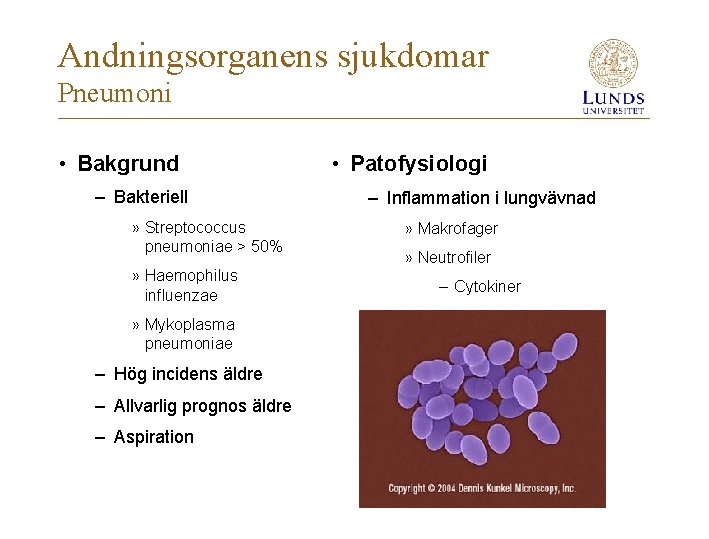 Andningsorganens sjukdomar
Pneumoni

LUNDS UNIVERSITET

• Bakgrund
– Bakteriell
» Streptococcus pneumoniae > 50%
» Haemophilus influenzae
» Mykoplasma pneumoniae
– Hög incidens äldre
– Allvarlig prognos äldre
– Aspiration

• Patofysiologi
– Inflammation i lungvävnad
» Makrofager
» Neutrofiler
– Cytokiner

Copyright © 2004 Dennis Kunkel Microscopy, Inc.